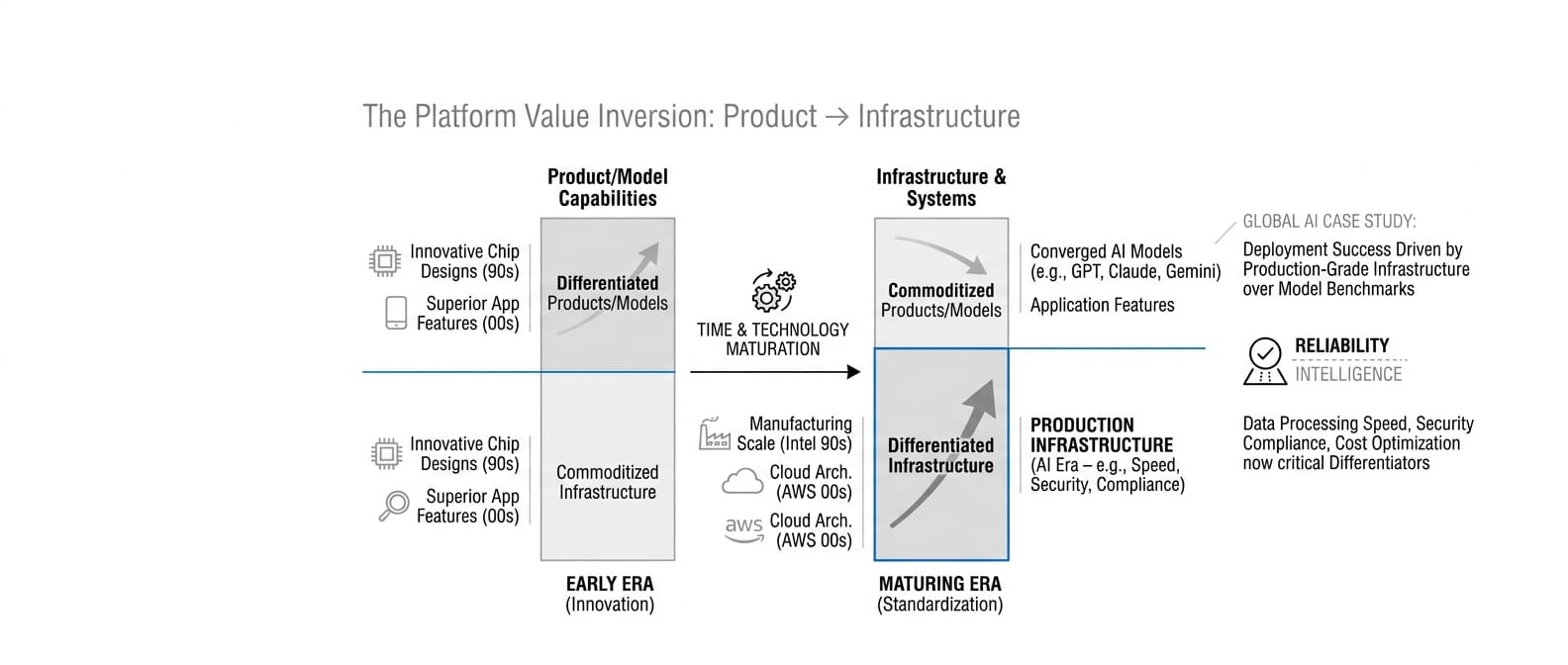 The Platform Value Inversion: Product → Infrastructure

Product/Model Capabilities

Innovative Chip Designs (90s)

Superior App Features (00s)

Differentiated Products/Models

Innovative Chip Designs (90s)

Superior App Features (00s)

Commoditized Infrastructure

EARLY ERA
(Innovation)

TIME & TECHNOLOGY MATURATION

Manufacturing Scale (Intel 90s)

Cloud Arch. (AWS 00s)

aws Cloud Arch. (AWS 00s)

Infrastructure & Systems

Commoditized Products/Models

Differentiated Infrastructure

MATURING ERA
(Standardization)

Converged AI Models (e.g., GPT, Claude, Gemini)

Application Features

PRODUCTION INFRASTRUCTURE
(AI Era – e.g., Speed, Security, Compliance)

GLOBAL AI CASE STUDY:
Deployment Success Driven by Production-Grade Infrastructure over Model Benchmarks

RELIABILITY
INTELLIGENCE

Data Processing Speed, Security Compliance, Cost Optimization now critical Differentiators